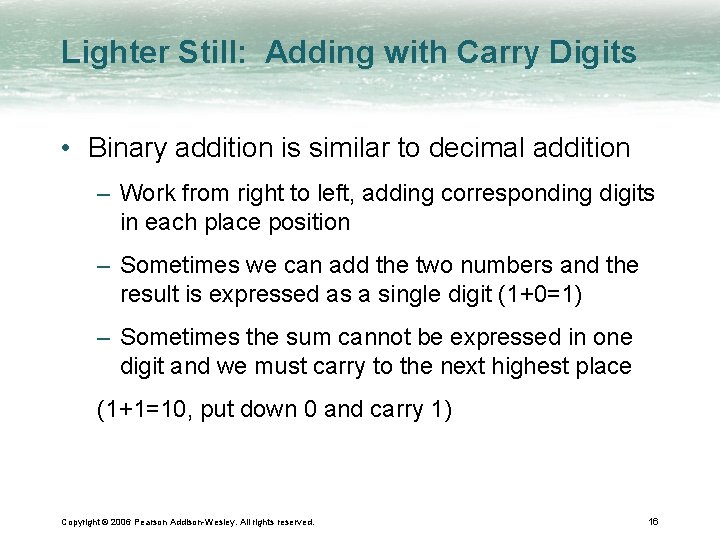 Lighter Still: Adding with Carry Digits

• Binary addition is similar to decimal addition

– Work from right to left, adding corresponding digits in each place position

– Sometimes we can add the two numbers and the result is expressed as a single digit (1+0=1)

– Sometimes the sum cannot be expressed in one digit and we must carry to the next highest place

(1+1=10, put down 0 and carry 1)

Copyright © 2006 Pearson Addison-Wesley. All rights reserved.

16